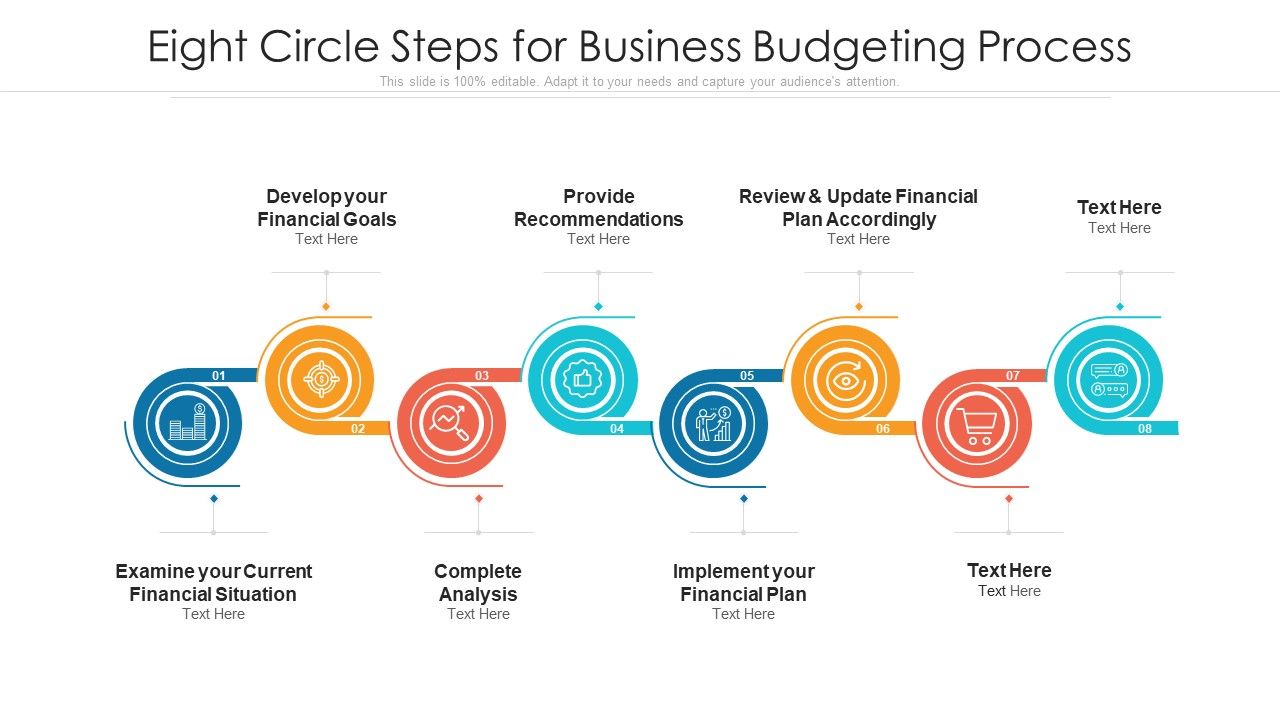 Eight Circle Steps for Business Budgeting Process

This slide is 100% editable. Adapt it to your needs and capture your audience's attention.

Develop your Financial Goals
Text Here

Provide Recommendations
Text Here

Review & Update Financial Plan Accordingly
Text Here

Text Here
Text Here

01

02

03

04

05

06

07

08

Examine your Current Financial Situation
Text Here

Complete Analysis
Text Here

Implement your Financial Plan
Text Here

Text Here
Text Here